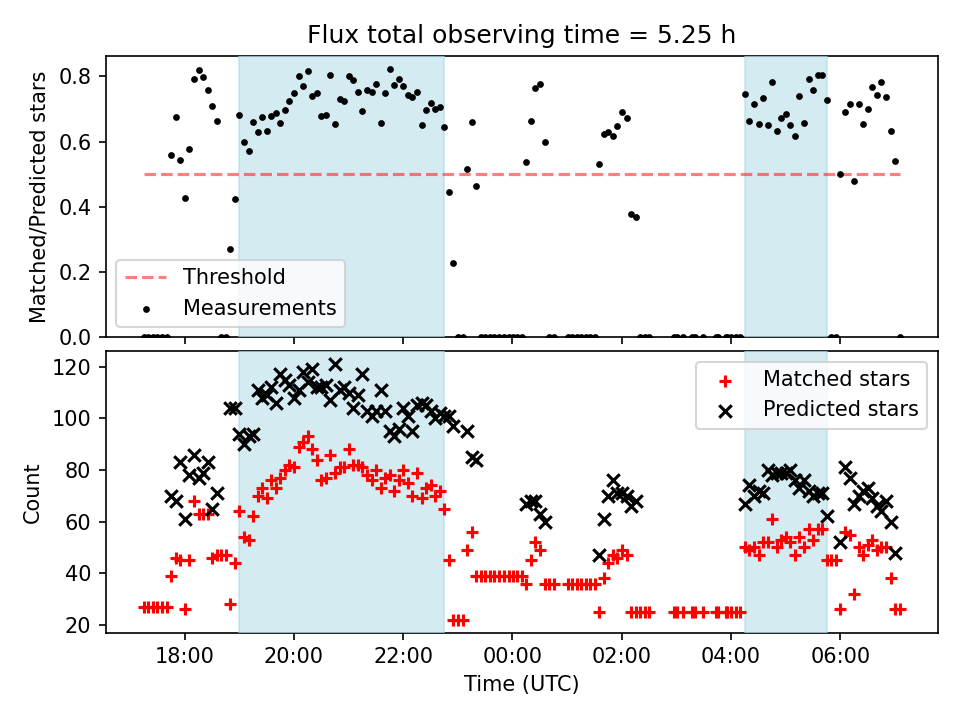 Flux total observing time = 5.25 h

Matched/Predicted stars

0.8
0.6
0.4
0.2
0.0

Threshold
Measurements

Count

120
100
80
60
40
20

Matched stars
Predicted stars

18:00
20:00
22:00
00:00
02:00
04:00
06:00

Time (UTC)